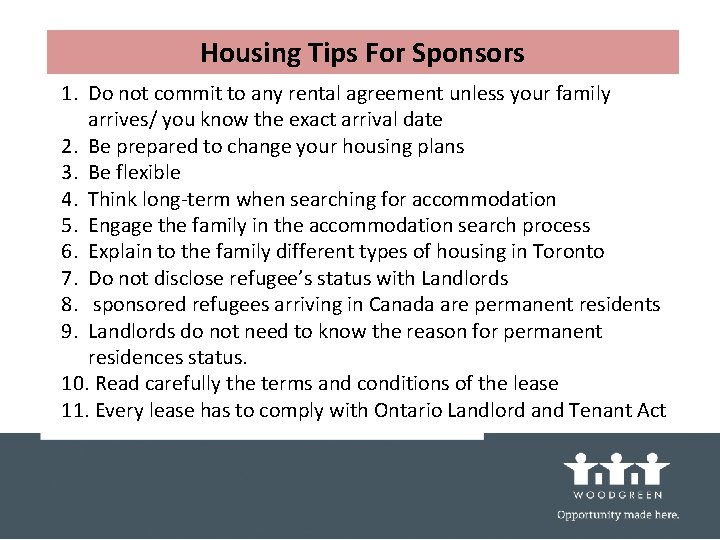 Housing Tips For Sponsors

1. Do not commit to any rental agreement unless your family arrives/ you know the exact arrival date
2. Be prepared to change your housing plans
3. Be flexible
4. Think long-term when searching for accommodation
5. Engage the family in the accommodation search process
6. Explain to the family different types of housing in Toronto
7. Do not disclose refugee's status with Landlords
8. sponsored refugees arriving in Canada are permanent residents
9. Landlords do not need to know the reason for permanent residences status.
10. Read carefully the terms and conditions of the lease
11. Every lease has to comply with Ontario Landlord and Tenant Act

WOODGREEN
Opportunity made here.